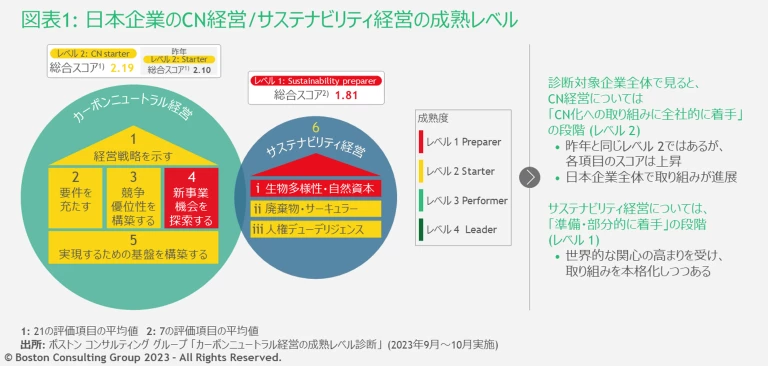 図表1: 日本企業のCN経営/サステナビリティ経営の成熟レベル

レベル 2: CN starter
総合スコア$^{1)}$ 2.19

昨年
レベル 2: Starter
総合スコア$^{1)}$ 2.10

レベル 1: Sustainability preparer
総合スコア$^{2)}$ 1.81

カーボンニュートラル経営

1
経営戦略を示す

2
要件を充たす

3
競争優位性を構築する

4
新事業機会を探索する

5
実現するための基盤を構築する

6
サステナビリティ経営

i 生物多様性・自然資本
ii 廃棄物・サーキュラー
iii 人権デューデリジェンス

成熟度
レベル 1 Preparer
レベル 2 Starter
レベル 3 Performer
レベル 4 Leader

診断対象企業全体で見ると、CN経営については「CN化への取り組みに全社的に着手」の段階 (レベル 2)
• 昨年と同じレベル 2ではあるが、各項目のスコアは上昇
• 日本企業全体で取り組みが進展

サステナビリティ経営については、「準備・部分的に着手」の段階 (レベル 1)
• 世界的な関心の高まりを受け、取り組みを本格化しつつある

1: 21の評価項目の平均値 2: 7の評価項目の平均値
出所: ボストン コンサルティング グループ「カーボンニュートラル経営の成熟レベル診断」(2023年9月～10月実施)
© Boston Consulting Group 2023 - All Rights Reserved.